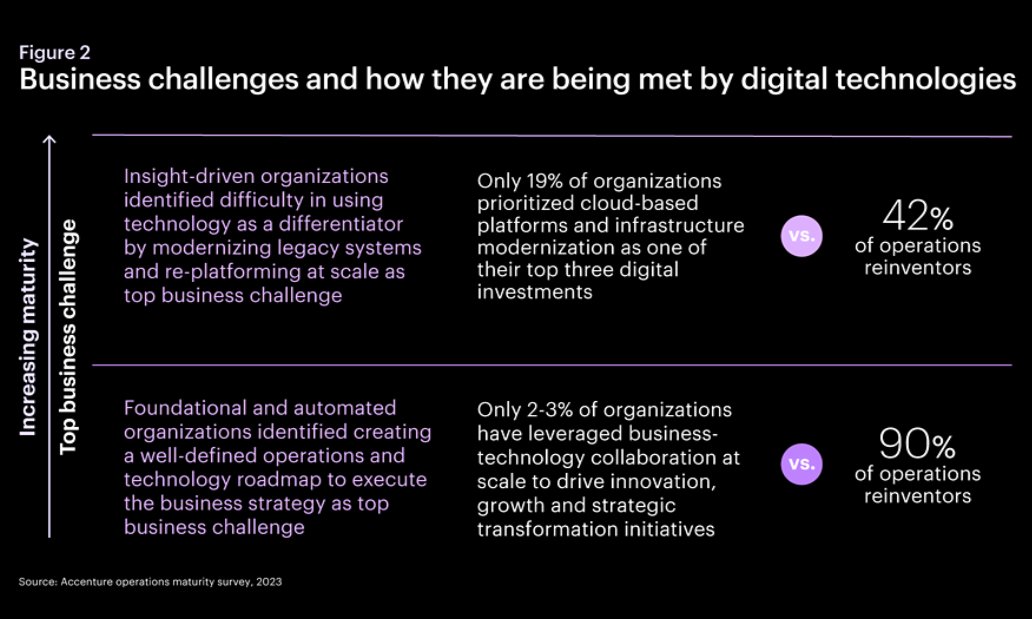 Figure 2
Business challenges and how they are being met by digital technologies

Increasing maturity

Top business challenge

Insight-driven organizations identified difficulty in using technology as a differentiator by modernizing legacy systems and re-platforming at scale as top business challenge

Only 19% of organizations prioritized cloud-based platforms and infrastructure modernization as one of their top three digital investments

vs.

42%
of operations reinventors

Foundational and automated organizations identified creating a well-defined operations and technology roadmap to execute the business strategy as top business challenge

Only 2-3% of organizations have leveraged business-technology collaboration at scale to drive innovation, growth and strategic transformation initiatives

vs.

90%
of operations reinventors

Source: Accenture operations maturity survey, 2023